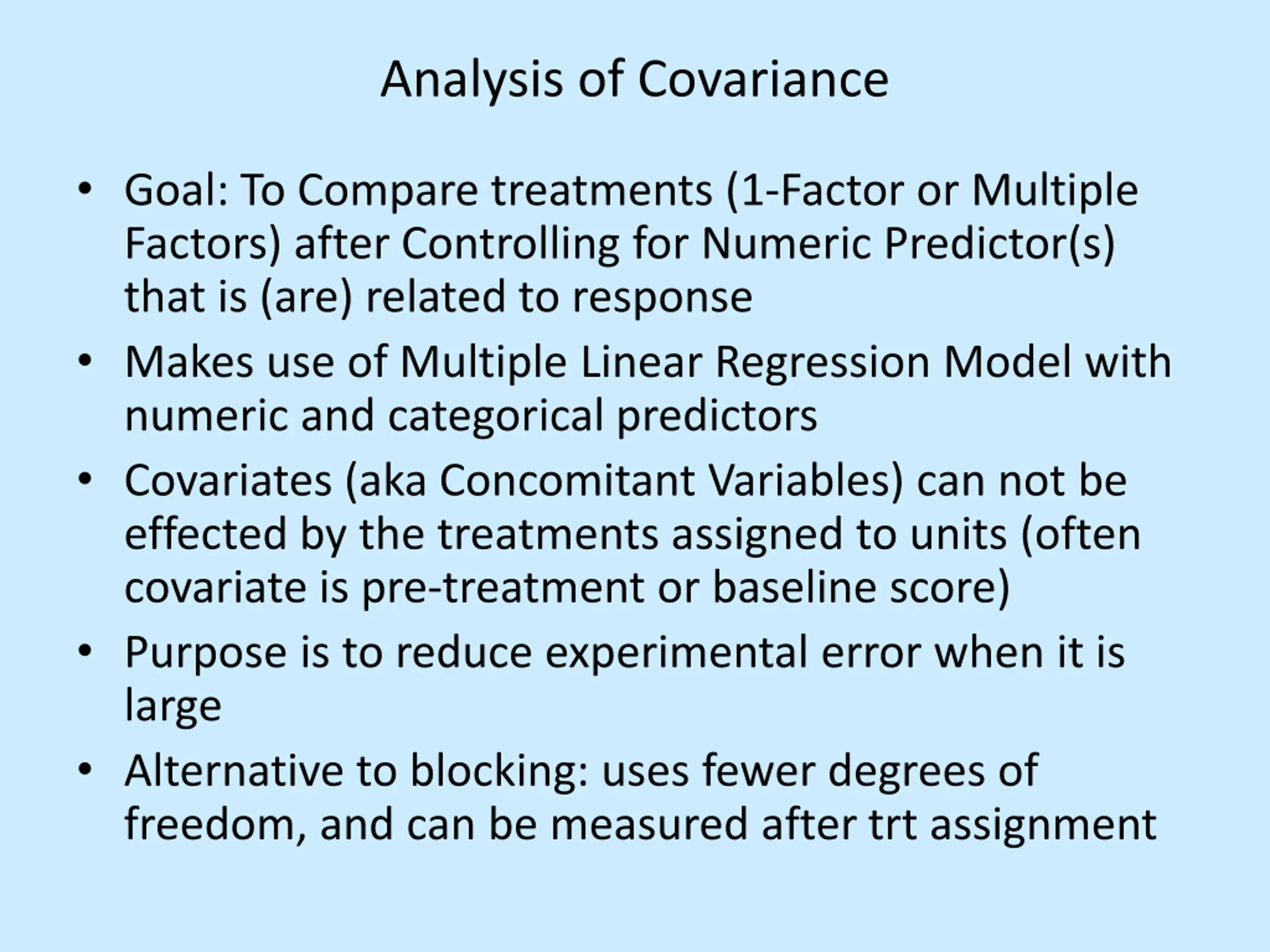 Analysis of Covariance

• Goal: To Compare treatments (1-Factor or Multiple Factors) after Controlling for Numeric Predictor(s) that is (are) related to response

• Makes use of Multiple Linear Regression Model with numeric and categorical predictors

• Covariates (aka Concomitant Variables) can not be effected by the treatments assigned to units (often covariate is pre-treatment or baseline score)

• Purpose is to reduce experimental error when it is large

• Alternative to blocking: uses fewer degrees of freedom, and can be measured after trt assignment